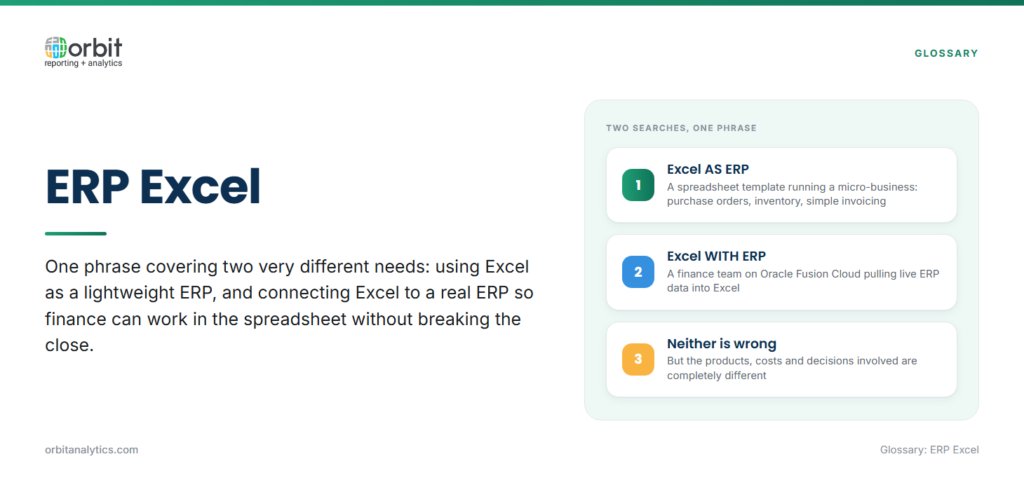 orbit
reporting + analytics

GLOSSARY

ERP Excel

One phrase covering two very different needs: using Excel as a lightweight ERP, and connecting Excel to a real ERP so finance can work in the spreadsheet without breaking the close.

TWO SEARCHES, ONE PHRASE

1
Excel AS ERP
A spreadsheet template running a micro-business: purchase orders, inventory, simple invoicing

2
Excel WITH ERP
A finance team on Oracle Fusion Cloud pulling live ERP data into Excel

3
Neither is wrong
But the products, costs and decisions involved are completely different

orbitanalytics.com

Glossary: ERP Excel